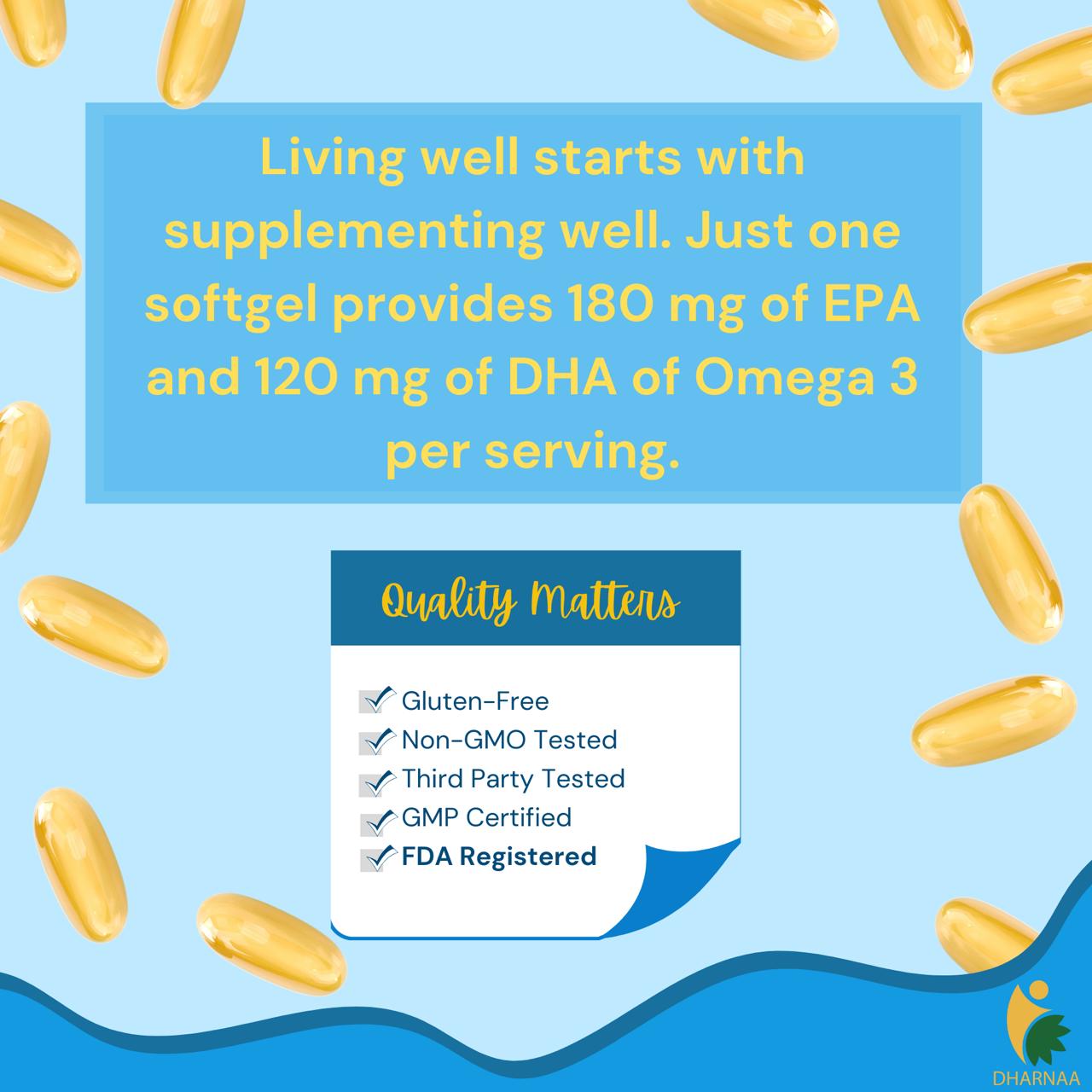 Living well starts with supplementing well. Just one softgel provides 180 mg of EPA and 120 mg of DHA of Omega 3 per serving.

Quality Matters

Gluten-Free
Non-GMO Tested
Third Party Tested
GMP Certified
FDA Registered

DHARNAA